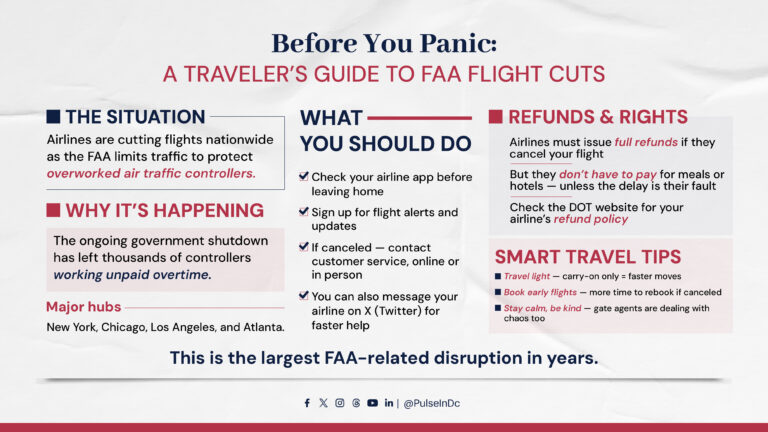 Before You Panic:
A TRAVELER'S GUIDE TO FAA FLIGHT CUTS

THE SITUATION

Airlines are cutting flights nationwide as the FAA limits traffic to protect overworked air traffic controllers.

WHY IT'S HAPPENING

The ongoing government shutdown has left thousands of controllers working unpaid overtime.

Major hubs

New York, Chicago, Los Angeles, and Atlanta.

WHAT YOU SHOULD DO

Check your airline app before leaving home

Sign up for flight alerts and updates

If canceled — contact customer service, online or in person

You can also message your airline on X (Twitter) for faster help

REFUNDS & RIGHTS

Airlines must issue full refunds if they cancel your flight

But they don't have to pay for meals or hotels — unless the delay is their fault

Check the DOT website for your airline's refund policy

SMART TRAVEL TIPS

Travel light — carry-on only = faster moves

Book early flights — more time to rebook if canceled

Stay calm, be kind — gate agents are dealing with chaos too

This is the largest FAA-related disruption in years.

| @PulseInDc